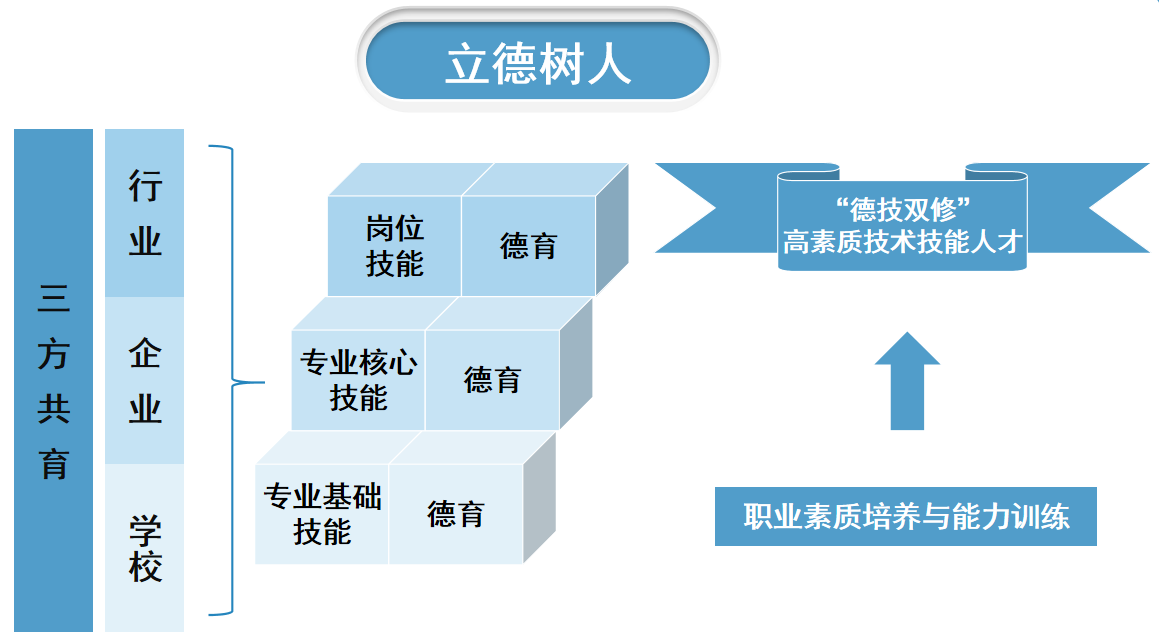 立德树人

三方共育

行业

企业

学校

岗位技能

德育

专业核心技能

德育

专业基础技能

德育

“德技双修”
高素质技术技能人才

职业素质培养与能力训练